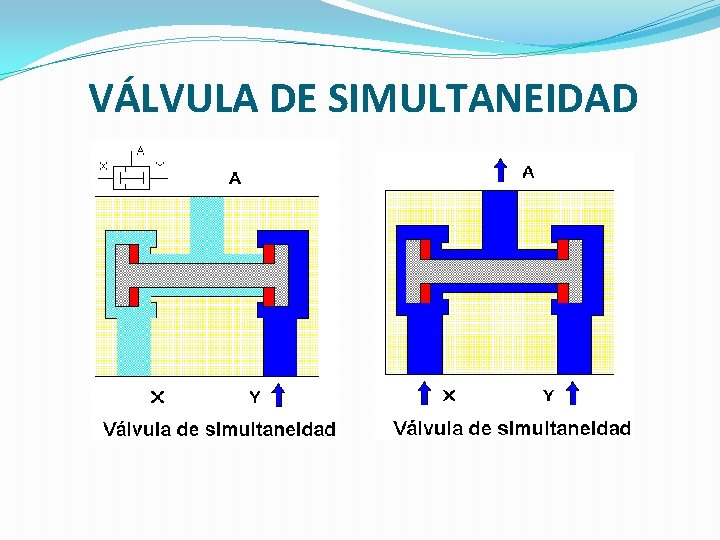 VÁLVULA DE SIMULTANEIDAD

X A Y

A

X Y

Válvula de simultaneidad

A

X Y

Válvula de simultaneidad